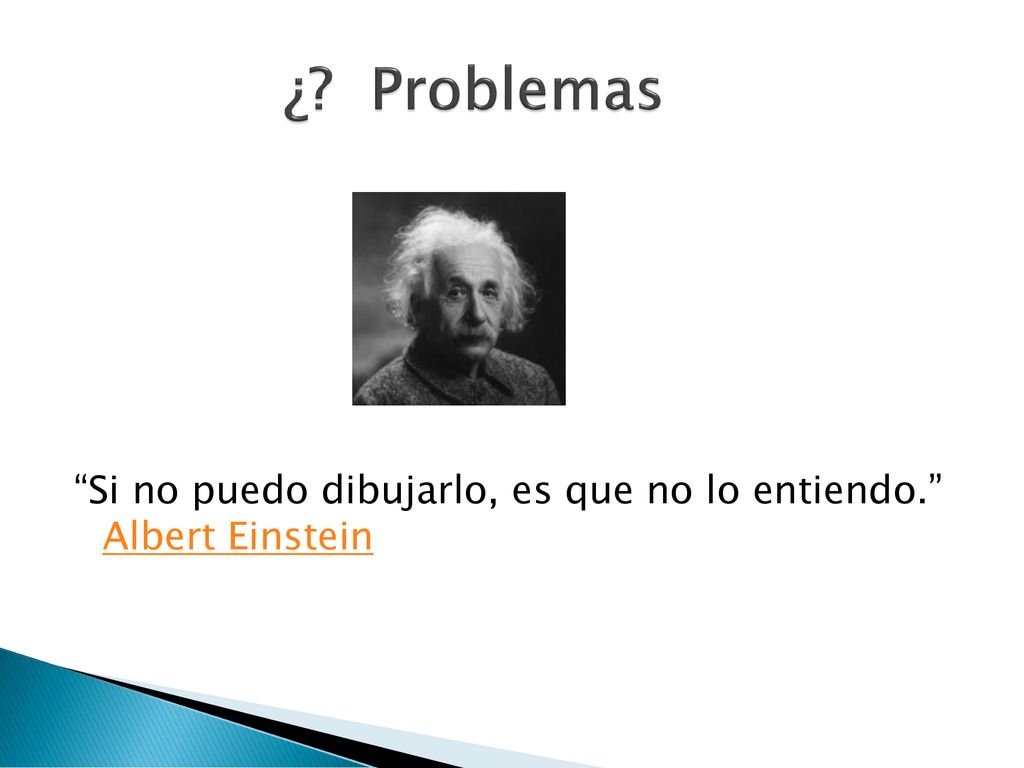 ¿? Problemas

“Si no puedo dibujarlo, es que no lo entiendo.” Albert Einstein